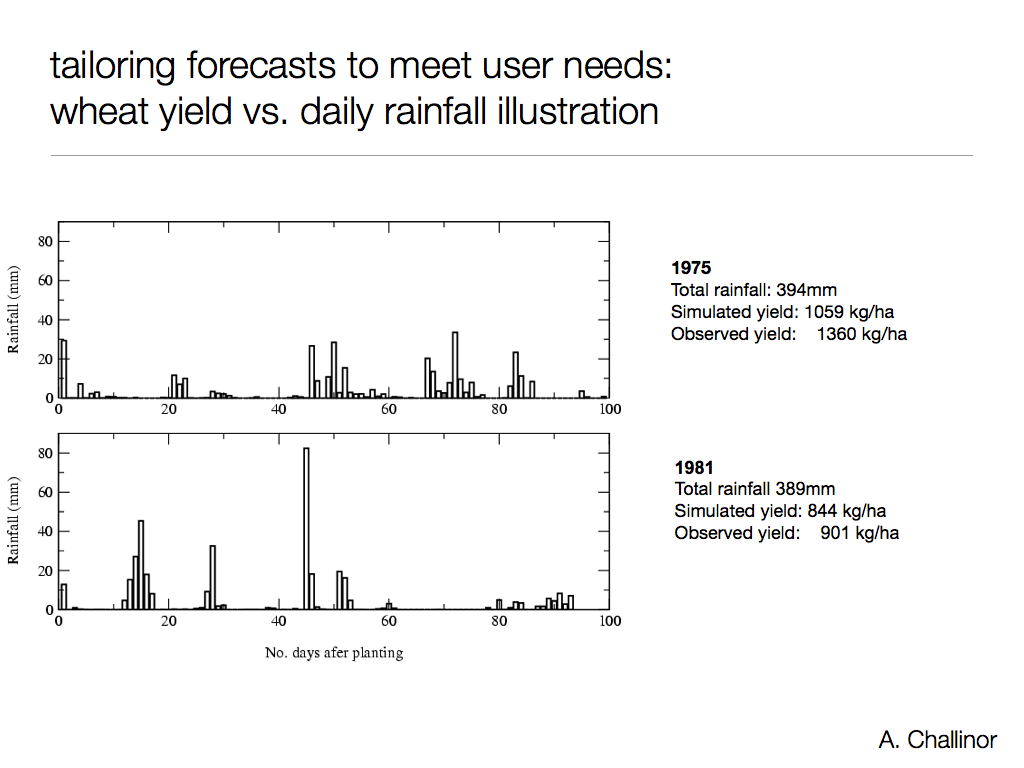 tailoring forecasts to meet user needs:
wheat yield vs. daily rainfall illustration

Rainfall (mm)
80
60
40
20
0
0 20 40 60 80 100

1975
Total rainfall: 394mm
Simulated yield: 1059 kg/ha
Observed yield: 1360 kg/ha

Rainfall (mm)
80
60
40
20
0
0 20 40 60 80 100

No. days afer planting

1981
Total rainfall 389mm
Simulated yield: 844 kg/ha
Observed yield: 901 kg/ha

A. Challinor